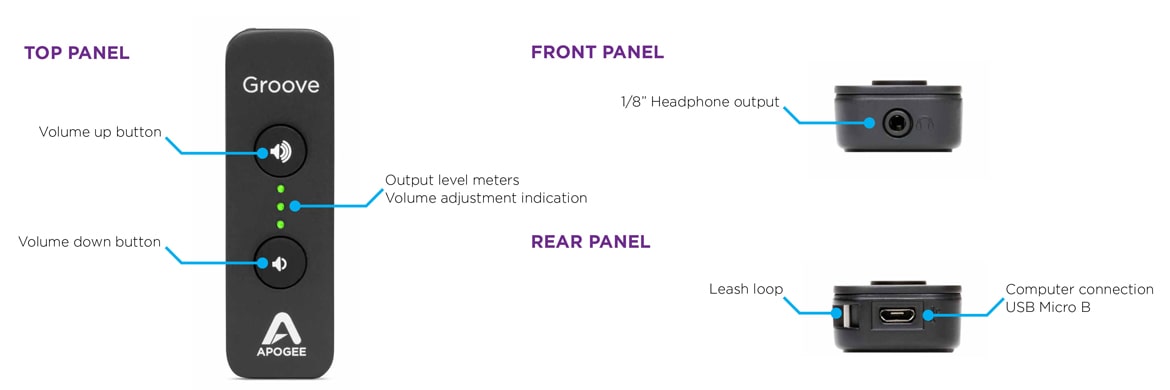 TOP PANEL

Groove

Volume up button

Output level meters
Volume adjustment indication

Volume down button

APOGEE

FRONT PANEL

1/8" Headphone output

REAR PANEL

Leash loop

Computer connection
USB Micro B